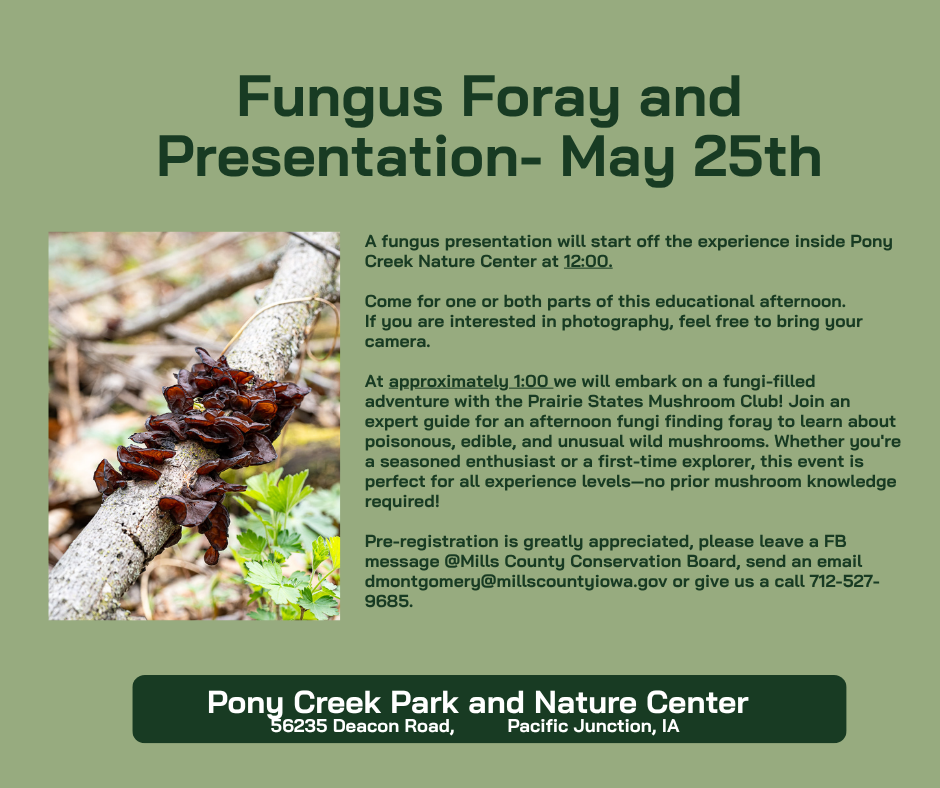 Fungus Foray and Presentation- May 25th

A fungus presentation will start off the experience inside Pony Creek Nature Center at 12:00.

Come for one or both parts of this educational afternoon. If you are interested in photography, feel free to bring your camera.

At approximately 1:00 we will embark on a fungi-filled adventure with the Prairie States Mushroom Club! Join an expert guide for an afternoon fungi finding foray to learn about poisonous, edible, and unusual wild mushrooms. Whether you're a seasoned enthusiast or a first-time explorer, this event is perfect for all experience levels—no prior mushroom knowledge required!

Pre-registration is greatly appreciated, please leave a FB message @Mills County Conservation Board, send an email dmontgomery@millscountyiowa.gov or give us a call 712-527-9685.

Pony Creek Park and Nature Center
56235 Deacon Road, Pacific Junction, IA